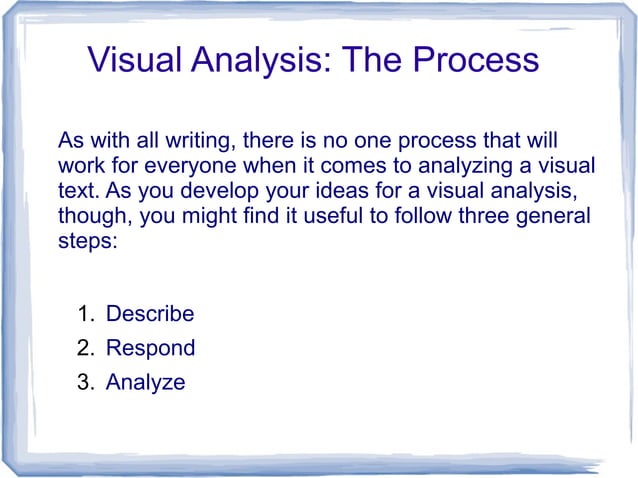 Visual Analysis: The Process

As with all writing, there is no one process that will work for everyone when it comes to analyzing a visual text. As you develop your ideas for a visual analysis, though, you might find it useful to follow three general steps:

1. Describe
2. Respond
3. Analyze